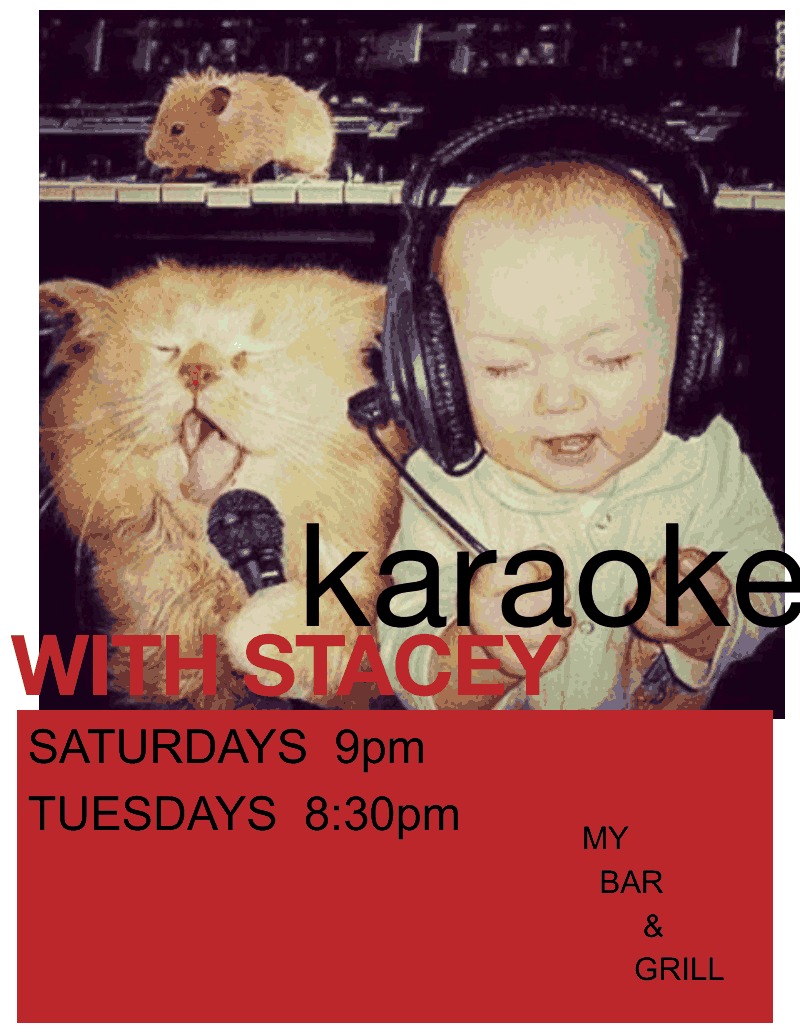 karaoke

WITH STACEY

SATURDAYS 9pm

TUESDAYS 8:30pm

MY
BAR
&
GRILL